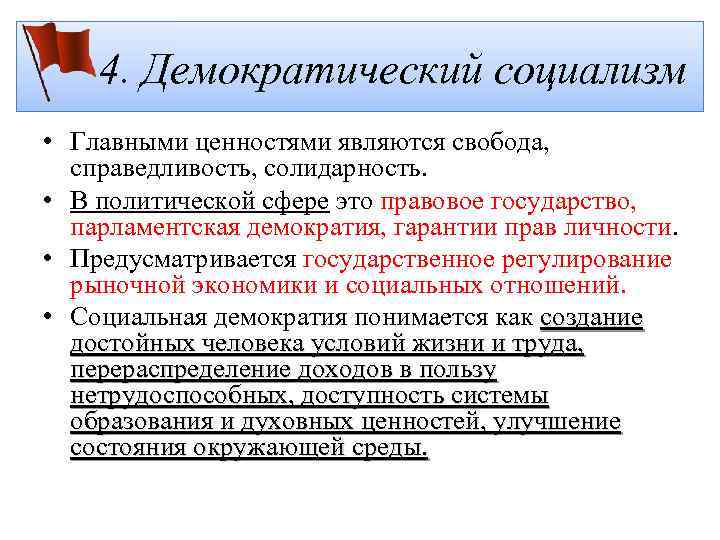 4. Демократический социализм

• Главными ценностями являются свобода, справедливость, солидарность.

• В политической сфере это правовое государство, парламентская демократия, гарантии прав личности.

• Предусматривается государственное регулирование рыночной экономики и социальных отношений.

• Социальная демократия понимается как создание достойных человека условий жизни и труда, перераспределение доходов в пользу нетрудоспособных, доступность системы образования и духовных ценностей, улучшение состояния окружающей среды.